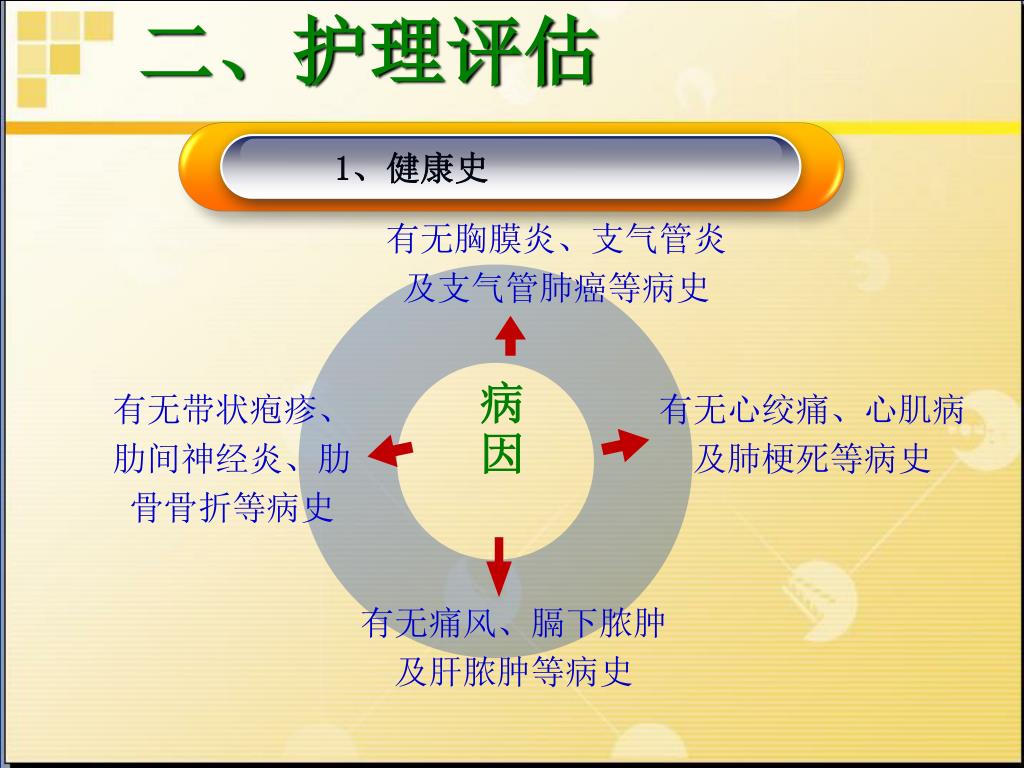 二、护理评估

1、健康史

有无胸膜炎、支气管炎及支气管肺癌等病史

有无带状疱疹、肋间神经炎、肋骨骨折等病史

病因

有无心绞痛、心肌病及肺梗死等病史

有无痛风、膈下脓肿及肝脓肿等病史